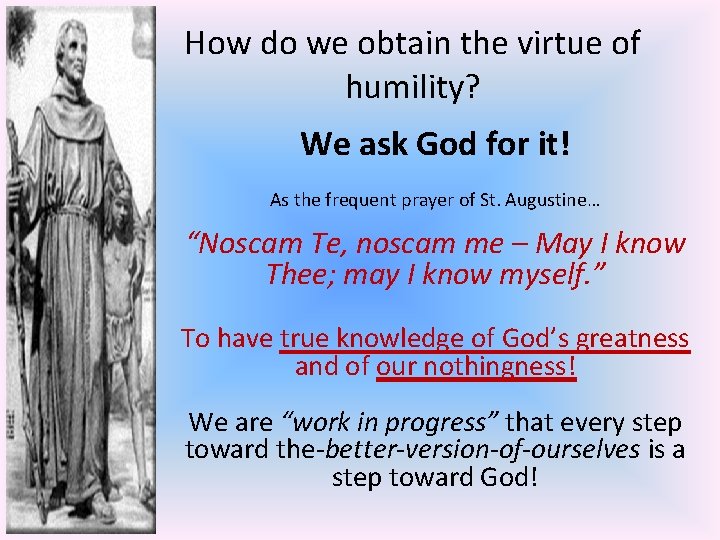 How do we obtain the virtue of humility?

We ask God for it!

As the frequent prayer of St. Augustine…

“Noscam Te, noscam me – May I know Thee; may I know myself.”

To have true knowledge of God’s greatness and of our nothingness!

We are “work in progress” that every step toward the-better-version-of-ourselves is a step toward God!